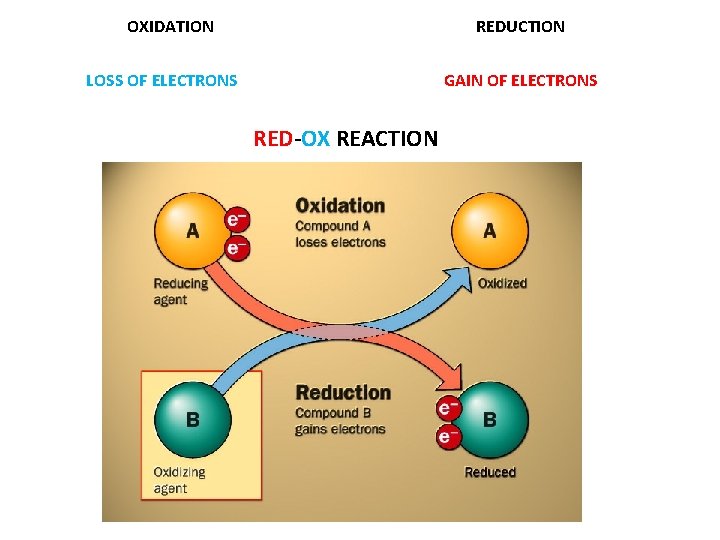 OXIDATION

REDUCTION

LOSS OF ELECTRONS

GAIN OF ELECTRONS

RED-OX REACTION

A
$e^-$
$e^-$
Reducing agent

Oxidation
Compound A loses electrons

A
Oxidized

B
Oxidizing agent

Reduction
Compound B gains electrons

$e^-$
$e^-$
B
Reduced